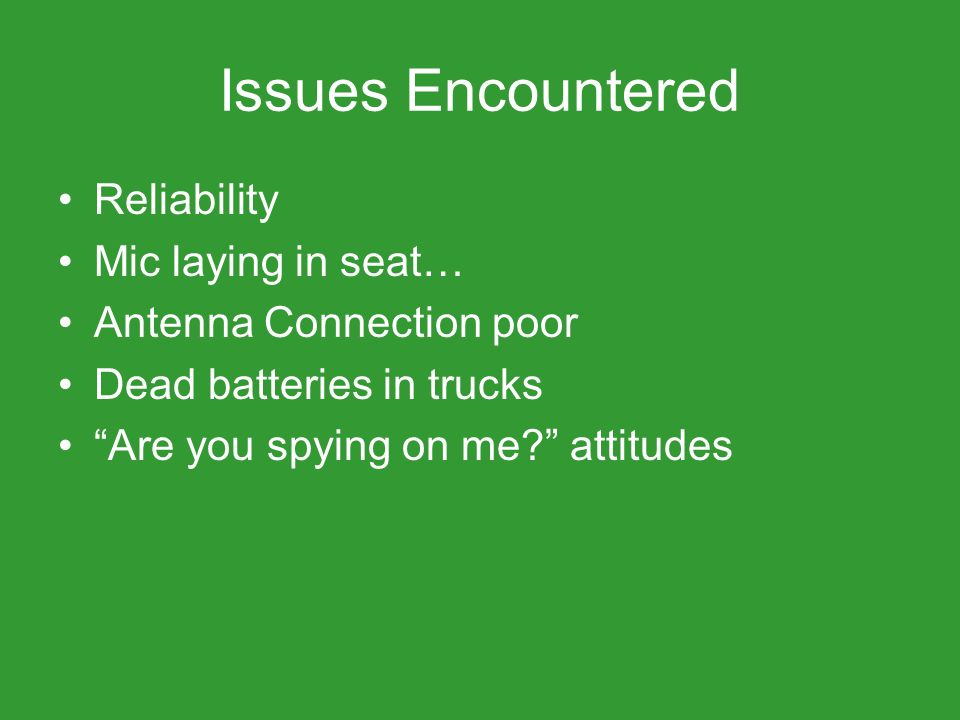 Issues Encountered

• Reliability
• Mic laying in seat…
• Antenna Connection poor
• Dead batteries in trucks
• “Are you spying on me?” attitudes